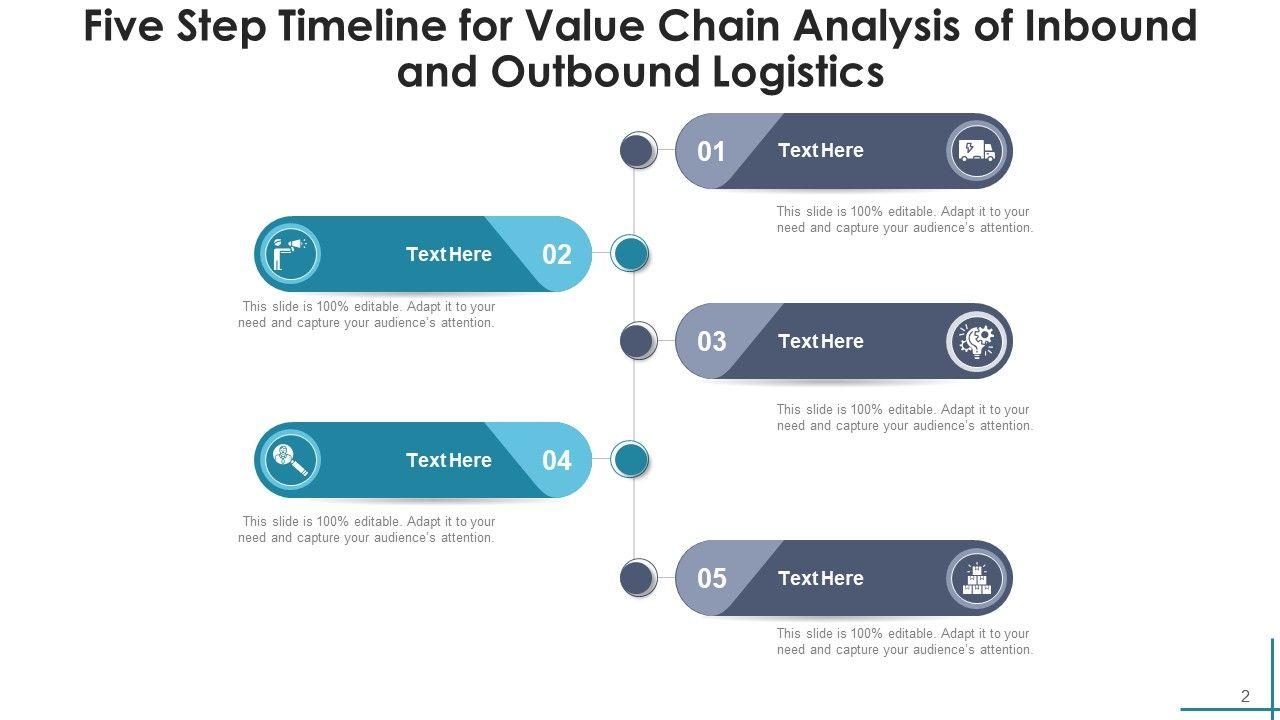 Five Step Timeline for Value Chain Analysis of Inbound and Outbound Logistics

01 Text Here

This slide is 100% editable. Adapt it to your need and capture your audience's attention.

Text Here 02

This slide is 100% editable. Adapt it to your need and capture your audience's attention.

03 Text Here

This slide is 100% editable. Adapt it to your need and capture your audience's attention.

Text Here 04

This slide is 100% editable. Adapt it to your need and capture your audience's attention.

05 Text Here

This slide is 100% editable. Adapt it to your need and capture your audience's attention.

2